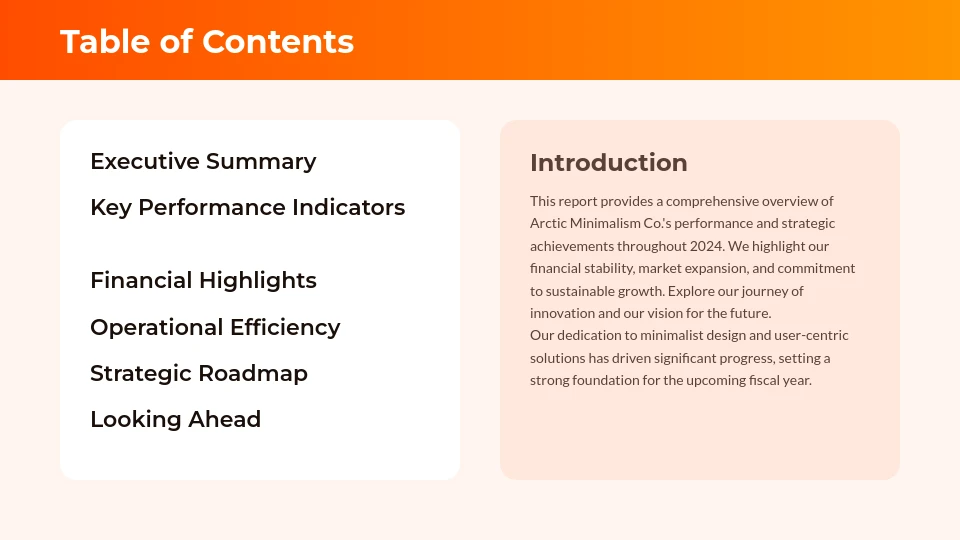 Table of Contents

Executive Summary

Key Performance Indicators

Financial Highlights

Operational Efficiency

Strategic Roadmap

Looking Ahead

Introduction

This report provides a comprehensive overview of Arctic Minimalism Co.'s performance and strategic achievements throughout 2024. We highlight our financial stability, market expansion, and commitment to sustainable growth. Explore our journey of innovation and our vision for the future.
Our dedication to minimalist design and user-centric solutions has driven significant progress, setting a strong foundation for the upcoming fiscal year.